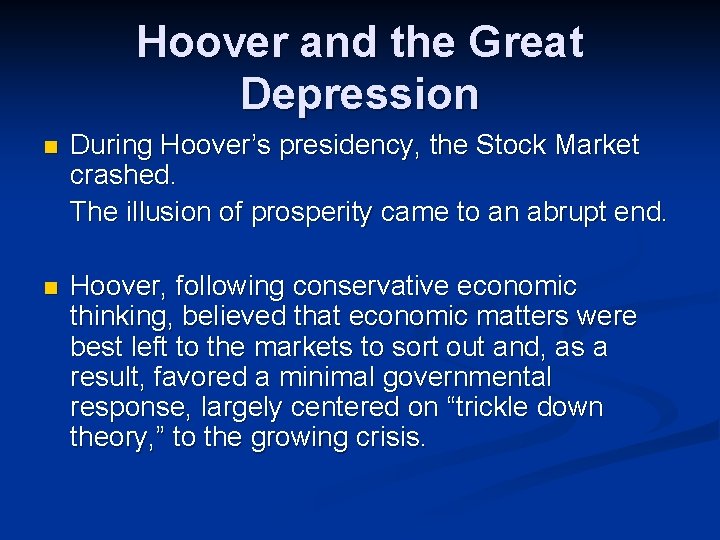 Hoover and the Great Depression

- During Hoover’s presidency, the Stock Market crashed.

The illusion of prosperity came to an abrupt end.

- Hoover, following conservative economic thinking, believed that economic matters were best left to the markets to sort out and, as a result, favored a minimal governmental response, largely centered on “trickle down theory,” to the growing crisis.